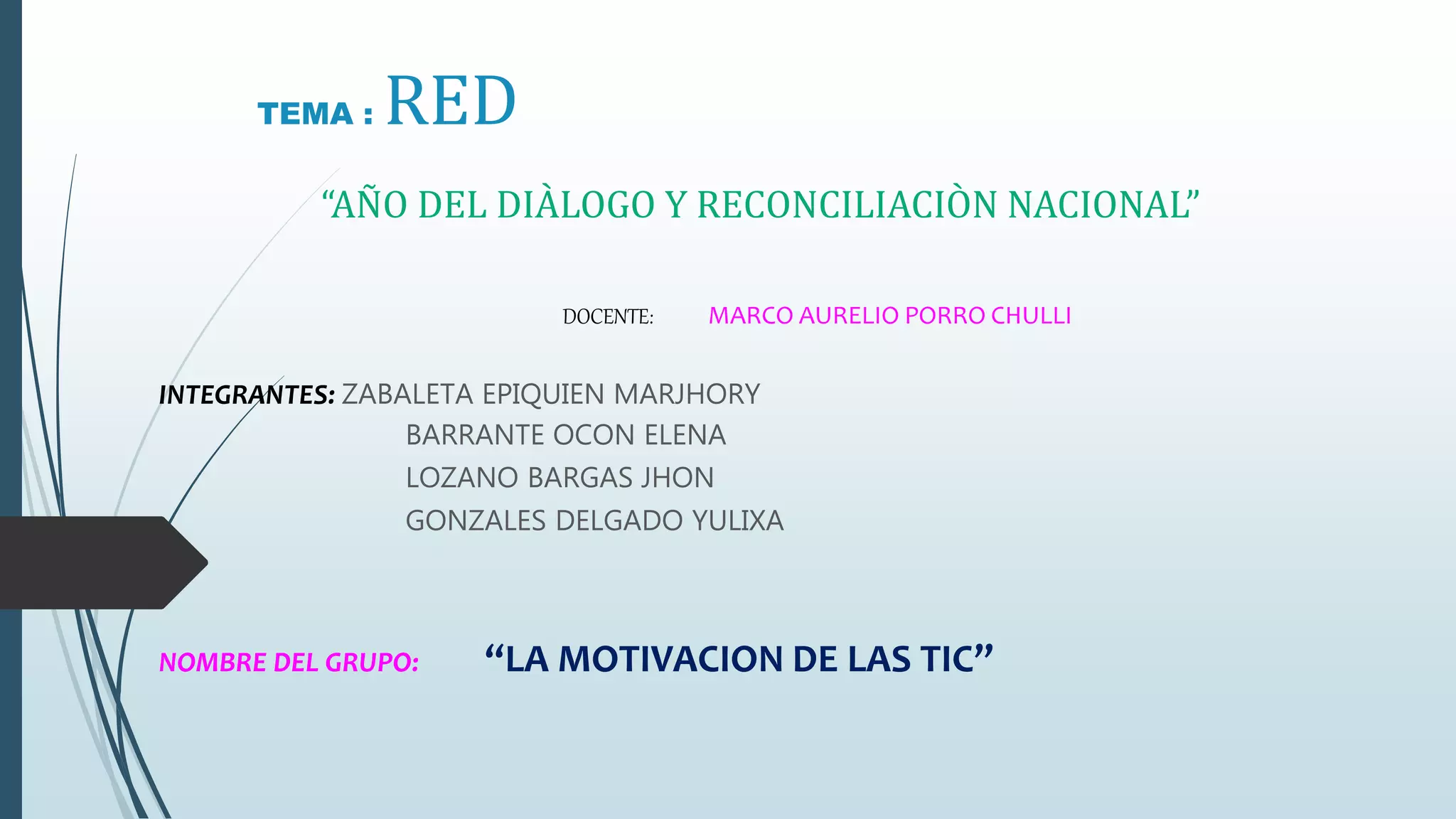 TEMA : RED

“AÑO DEL DIÀLOGO Y RECONCILIACIÒN NACIONAL”

DOCENTE: MARCO AURELIO PORRO CHULLI

INTEGRANTES: ZABALETA EPIQUIEN MARJHORY
BARRANTE OCON ELENA
LOZANO BARGAS JHON
GONZALES DELGADO YULIXA

NOMBRE DEL GRUPO: “LA MOTIVACION DE LAS TIC”